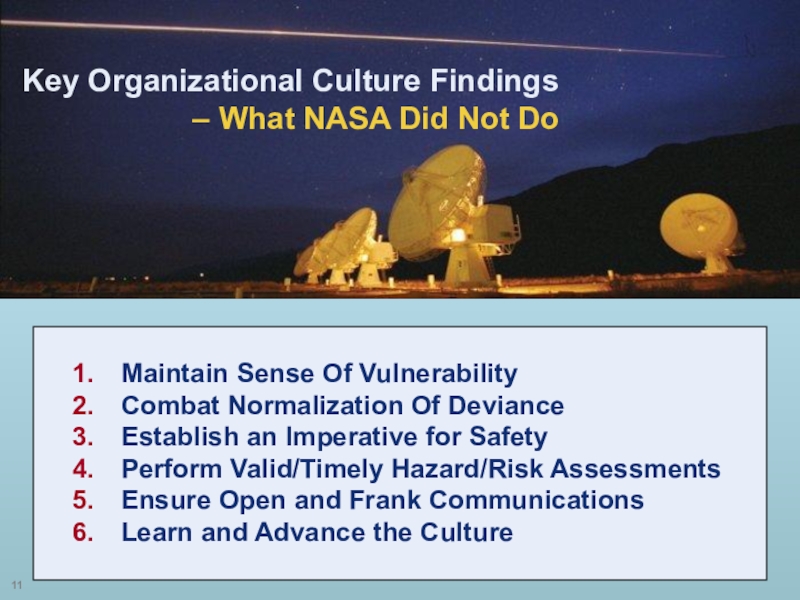 Key Organizational Culture Findings
– What NASA Did Not Do

1. Maintain Sense Of Vulnerability
2. Combat Normalization Of Deviance
3. Establish an Imperative for Safety
4. Perform Valid/Timely Hazard/Risk Assessments
5. Ensure Open and Frank Communications
6. Learn and Advance the Culture

11